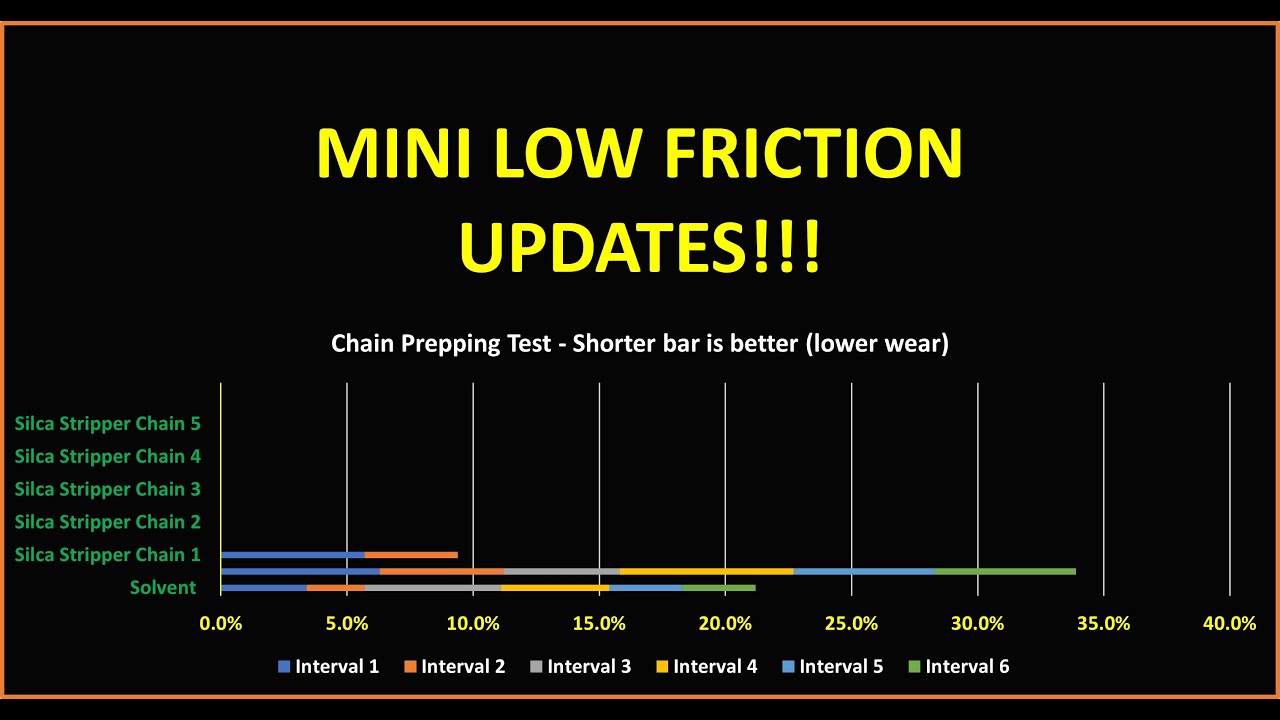 MINI LOW FRICTION UPDATES!!!

Chain Prepping Test - Shorter bar is better (lower wear)

Silca Stripper Chain 5
Silca Stripper Chain 4
Silca Stripper Chain 3
Silca Stripper Chain 2
Silca Stripper Chain 1
Solvent

0.0% 5.0% 10.0% 15.0% 20.0% 25.0% 30.0% 35.0% 40.0%

Interval 1 Interval 2 Interval 3 Interval 4 Interval 5 Interval 6